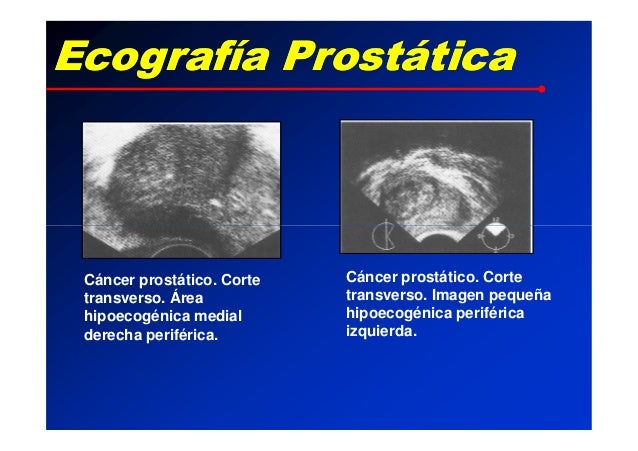 Ecografía Prostática

Cáncer prostático. Corte transverso. Área hipoecogénica medial derecha periférica.

Cáncer prostático. Corte transverso. Imagen pequeña hipoecogénica periférica izquierda.